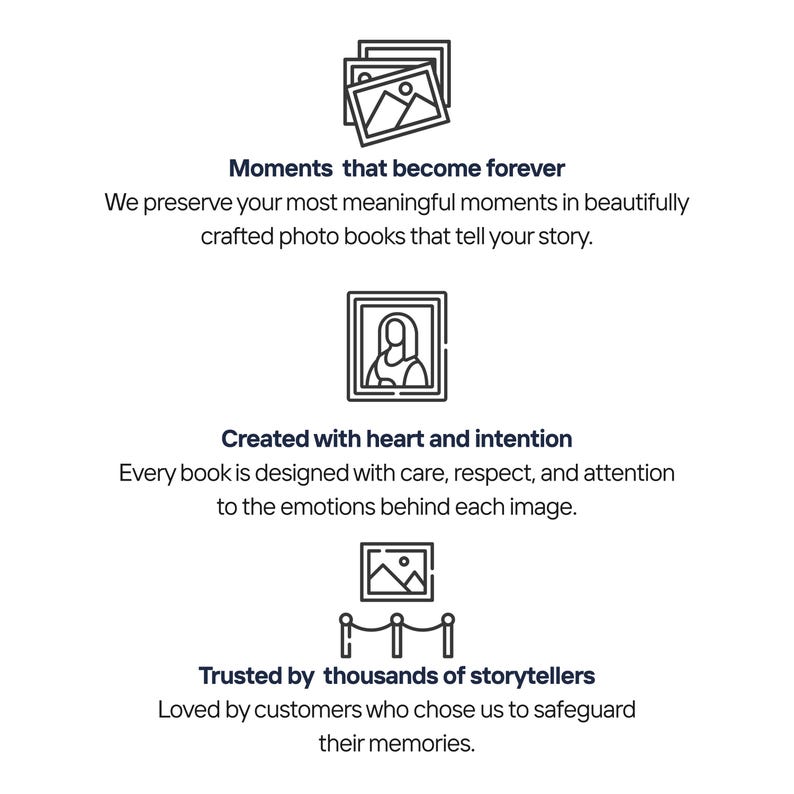 Moments that become forever
We preserve your most meaningful moments in beautifully crafted photo books that tell your story.

Created with heart and intention
Every book is designed with care, respect, and attention to the emotions behind each image.

Trusted by thousands of storytellers
Loved by customers who chose us to safeguard their memories.